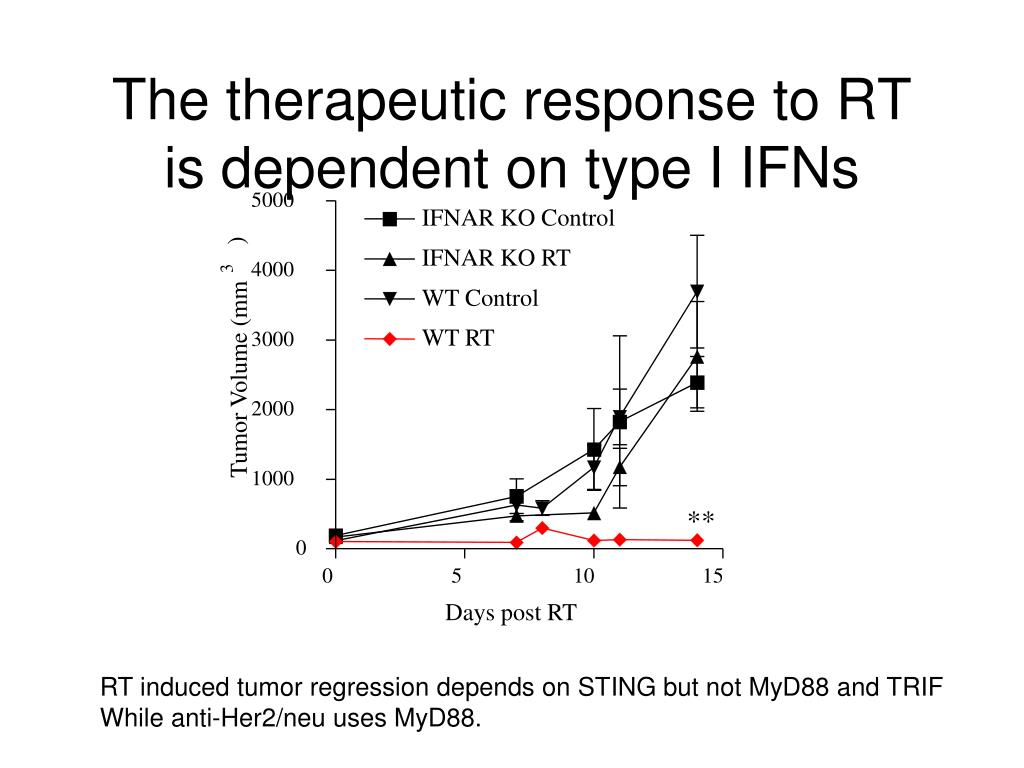 The therapeutic response to RT is dependent on type I IFNs

Tumor Volume (mm$^3$)

5000
4000
3000
2000
1000
0

IFNAR KO Control
IFNAR KO RT
WT Control
WT RT

**

0
5
10
15

Days post RT

RT induced tumor regression depends on STING but not MyD88 and TRIF
While anti-Her2/neu uses MyD88.